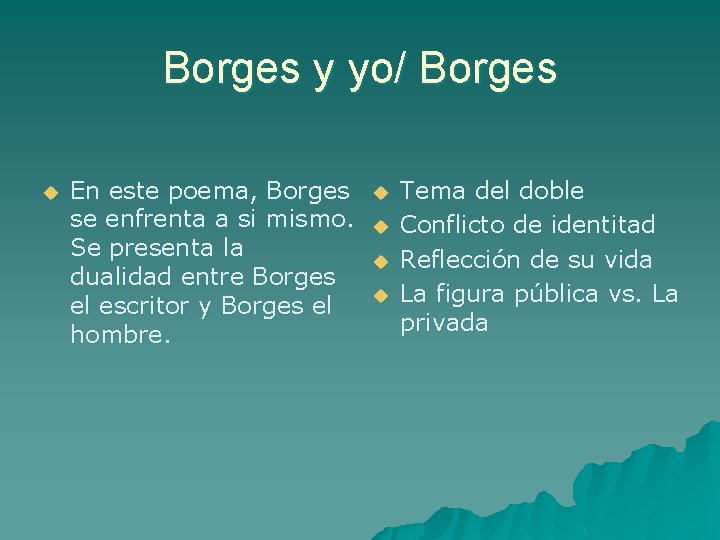 Borges y yo/ Borges

En este poema, Borges se enfrenta a si mismo. Se presenta la dualidad entre Borges el escritor y Borges el hombre.

Tema del doble
Conflicto de identitad
Reflección de su vida
La figura pública vs. La privada